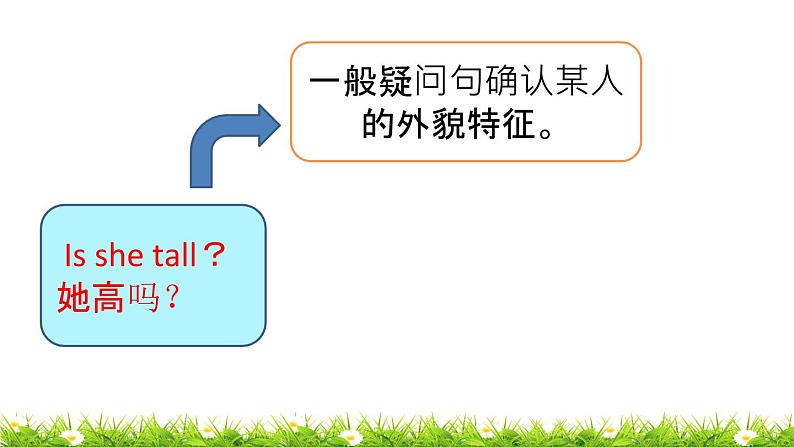 一般疑问句确认某人的外貌特征。

Is she tall？
她高吗？